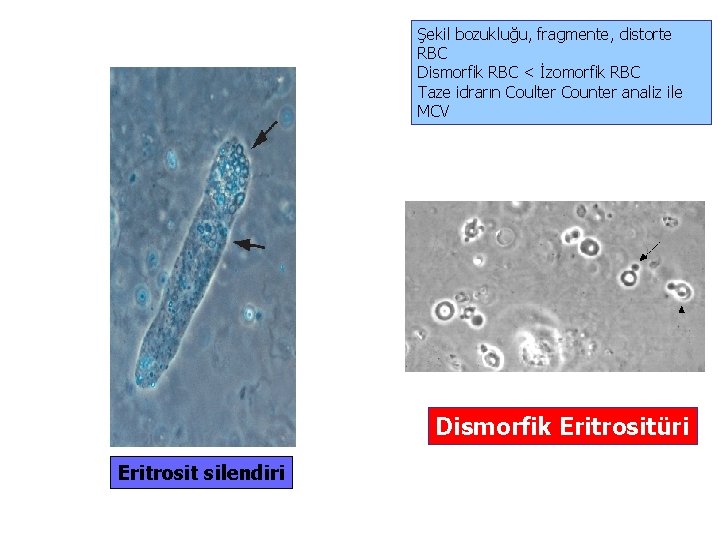 Şekil bozukluğu, fragmente, distorte RBC
Dismorfik RBC < İzomorfik RBC
Taze idrarın Coulter Counter analiz ile MCV

Dismorfik Eritrositüri

Eritrosit silendiri